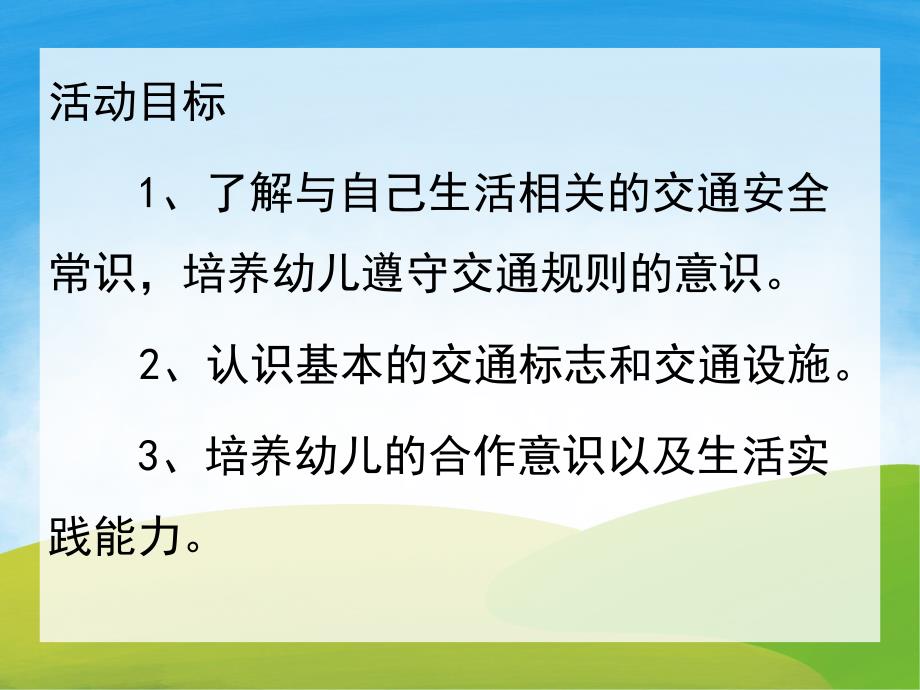 活动目标

1、了解与自己生活相关的交通安全常识，培养幼儿遵守交通规则的意识。

2、认识基本的交通标志和交通设施。

3、培养幼儿的合作意识以及生活实践能力。